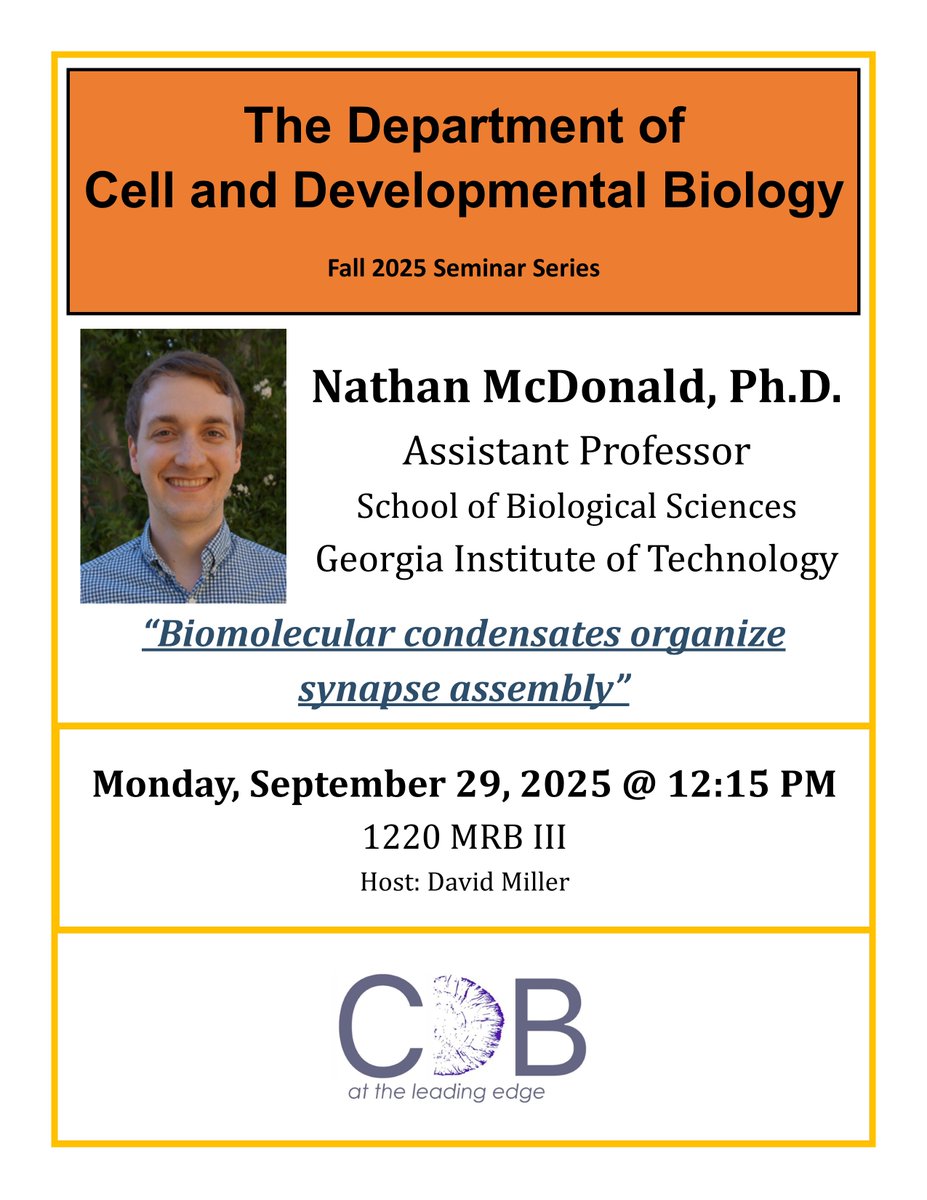 The Department of
Cell and Developmental Biology

Fall 2025 Seminar Series

Nathan McDonald, Ph.D.
Assistant Professor
School of Biological Sciences
Georgia Institute of Technology

"Biomolecular condensates organize synapse assembly"

Monday, September 29, 2025 @ 12:15 PM
1220 MRB III
Host: David Miller

CDB
at the leading edge